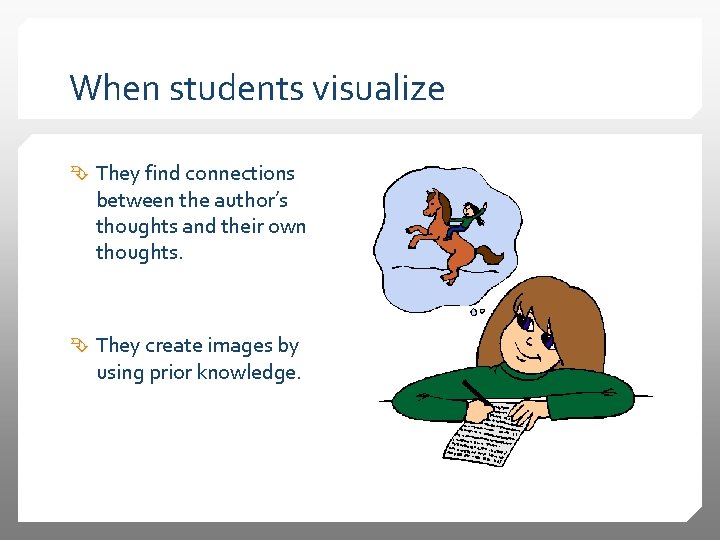 When students visualize

They find connections between the author's thoughts and their own thoughts.

They create images by using prior knowledge.